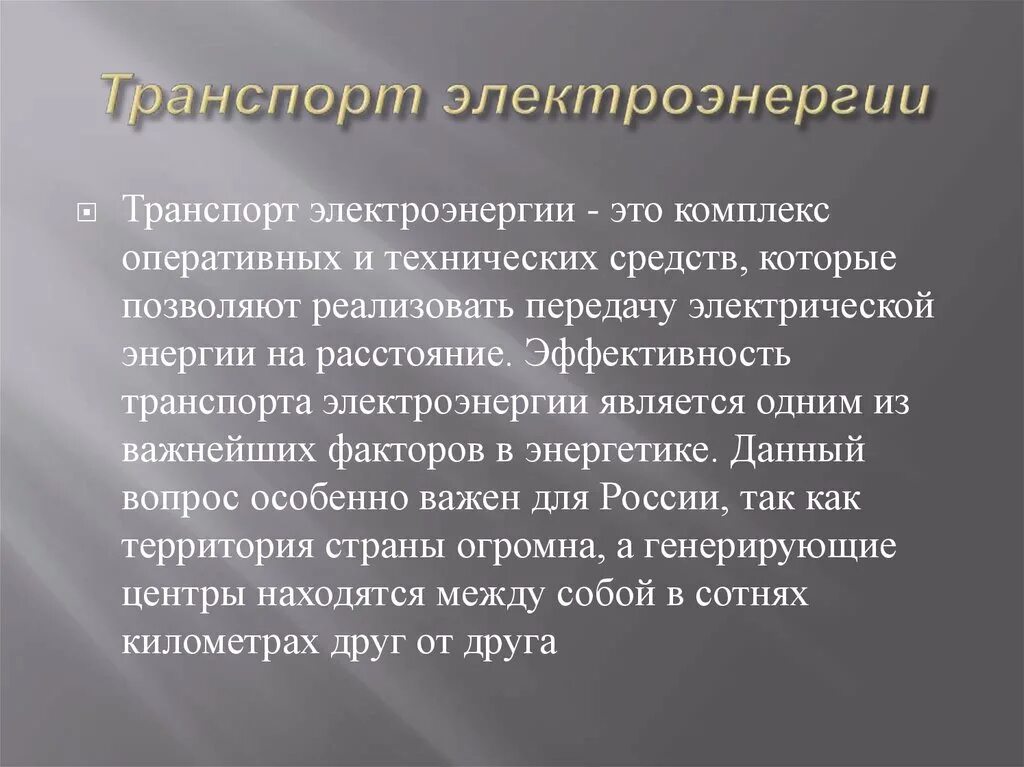 Транспорт электроэнергии

Транспорт электроэнергии - это комплекс оперативных и технических средств, которые позволяют реализовать передачу электрической энергии на расстояние. Эффективность транспорта электроэнергии является одним из важнейших факторов в энергетике. Данный вопрос особенно важен для России, так как территория страны огромна, а генерирующие центры находятся между собой в сотнях километрах друг от друга